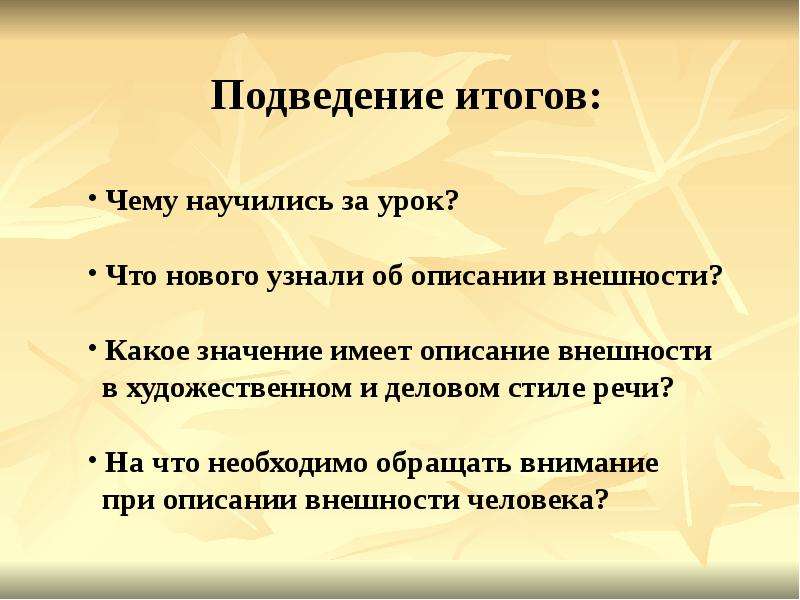 Подведение итогов:

• Чему научились за урок?

• Что нового узнали об описании внешности?

• Какое значение имеет описание внешности в художественном и деловом стиле речи?

• На что необходимо обращать внимание при описании внешности человека?